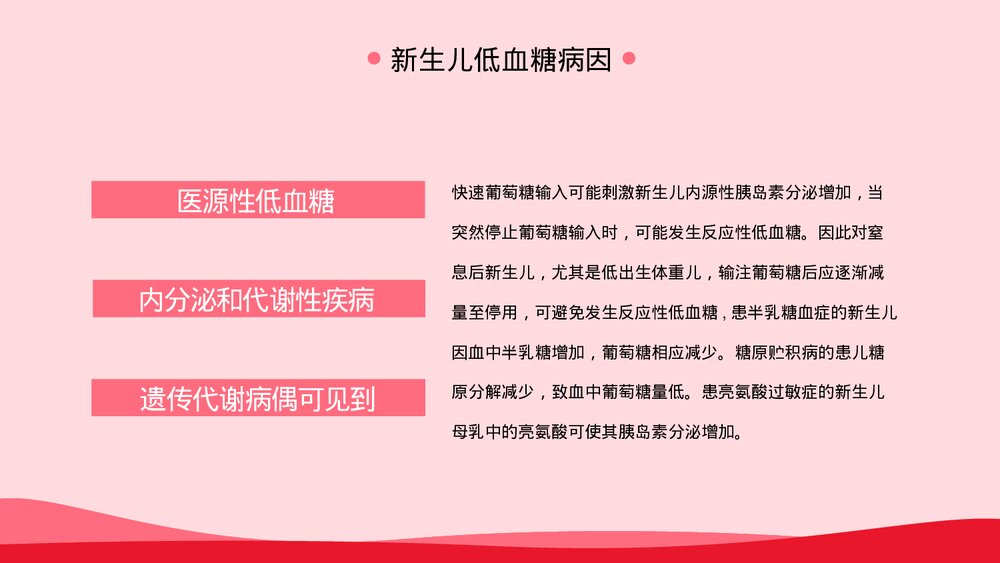 新生儿低血糖病因

医源性低血糖

内分泌和代谢性疾病

遗传代谢病偶可见到

快速葡萄糖输入可能刺激新生儿内源性胰岛素分泌增加，当突然停止葡萄糖输入时，可能发生反应性低血糖。因此对窒息后新生儿，尤其是低出生体重儿，输注葡萄糖后应逐渐减量至停用，可避免发生反应性低血糖，患半乳糖血症的新生儿因血中半乳糖增加，葡萄糖相应减少。糖原贮积病的患儿糖原分解减少，致血中葡萄糖量低。患亮氨酸过敏症的新生儿母乳中的亮氨酸可使其胰岛素分泌增加。